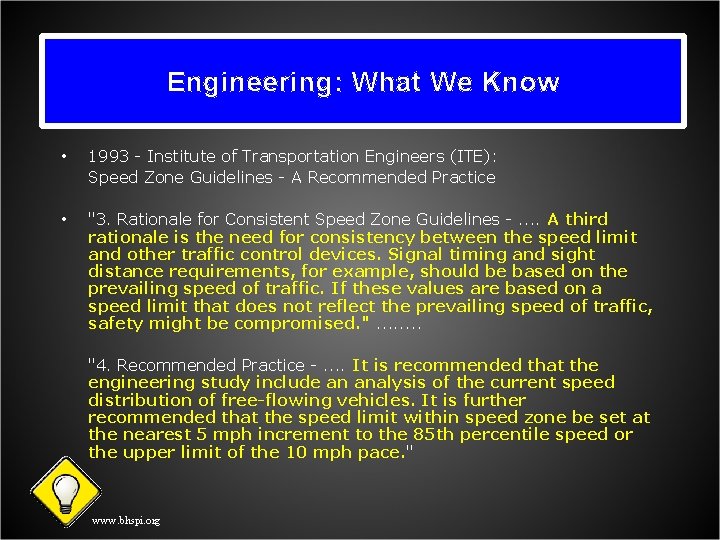 Engineering: What We Know

• 1993 - Institute of Transportation Engineers (ITE): Speed Zone Guidelines - A Recommended Practice

• "3. Rationale for Consistent Speed Zone Guidelines - .... A third rationale is the need for consistency between the speed limit and other traffic control devices. Signal timing and sight distance requirements, for example, should be based on the prevailing speed of traffic. If these values are based on a speed limit that does not reflect the prevailing speed of traffic, safety might be compromised." ........

"4. Recommended Practice - .... It is recommended that the engineering study include an analysis of the current speed distribution of free-flowing vehicles. It is further recommended that the speed limit within speed zone be set at the nearest 5 mph increment to the 85th percentile speed or the upper limit of the 10 mph pace."

www.bhspi.org